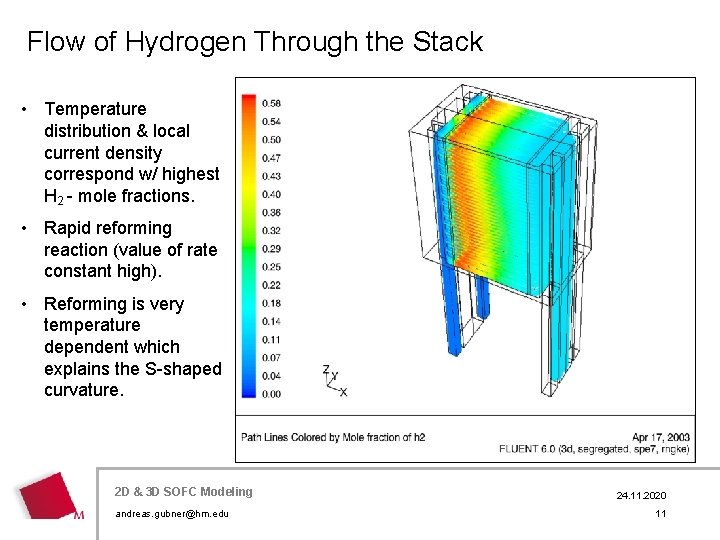 Flow of Hydrogen Through the Stack

• Temperature distribution & local current density correspond w/ highest $H_2$ - mole fractions.

• Rapid reforming reaction (value of rate constant high).

• Reforming is very temperature dependent which explains the S-shaped curvature.

0.58
0.54
0.50
0.47
0.43
0.40
0.36
0.32
0.29
0.25
0.22
0.18
0.14
0.11
0.07
0.04
0.00

Z Y X

Path Lines Colored by Mole fraction of h2

Apr 17, 2003
FLUENT 6.0 (3d, segregated, spe7, rngke)

M

2D & 3D SOFC Modeling

andreas.gubner@hm.edu

24.11.2020

11